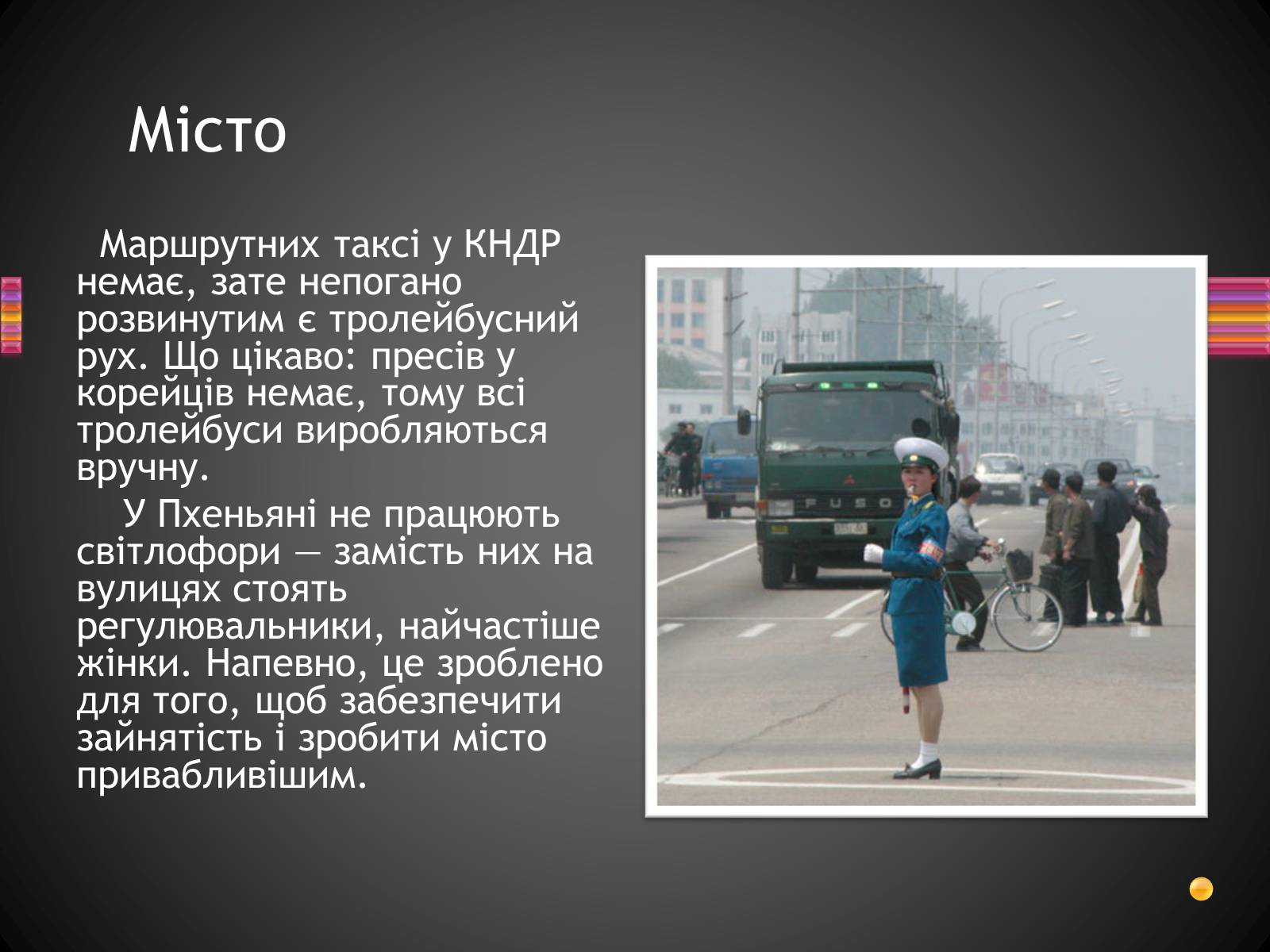 Місто

Маршрутних таксі у КНДР немає, зате непогано розвинутим є тролейбусний рух. Що цікаво: пресів у корейців немає, тому всі тролейбуси виробляються вручну.

У Пхеньяні не працюють світлофори — замість них на вулицях стоять регулювальники, найчастіше жінки. Напевно, це зроблено для того, щоб забезпечити зайнятість і зробити місто привабливішим.

FUSO